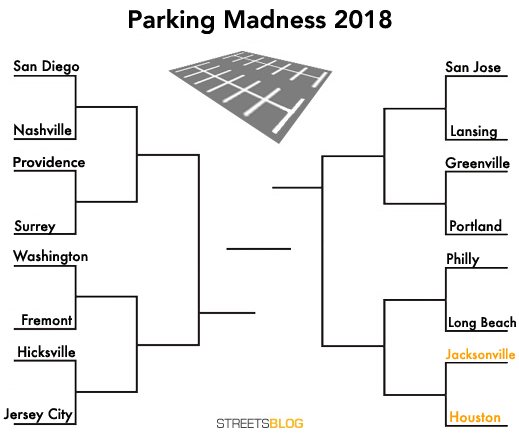 Parking Madness 2018

San Diego

Nashville

Providence

Surrey

Washington

Fremont

Hicksville

Jersey City

San Jose

Lansing

Greenville

Portland

Philly

Long Beach

Jacksonville

Houston

STREETSBLOG